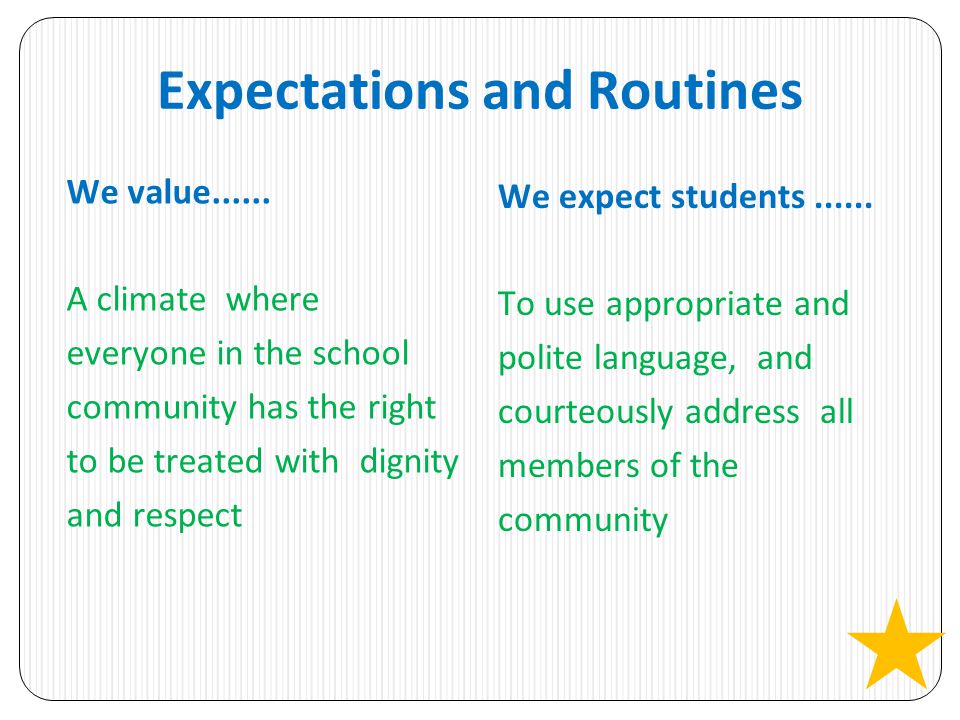 Expectations and Routines

We value......

A climate where everyone in the school community has the right to be treated with dignity and respect

We expect students ......

To use appropriate and polite language, and courteously address all members of the community